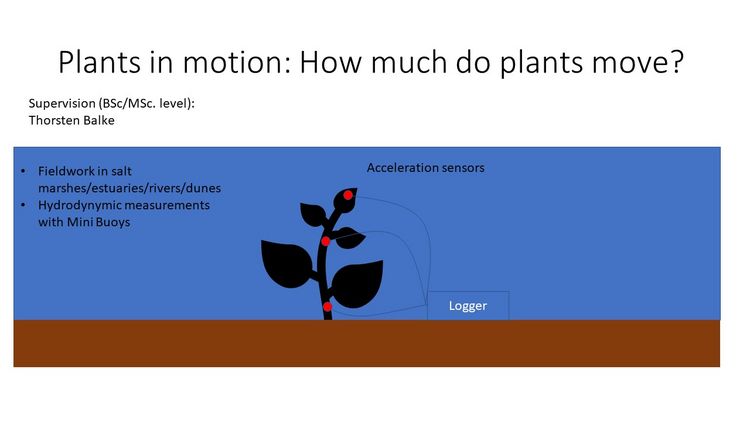 Plants in motion: How much do plants move?

Supervision (BSc/MSc. level):
Thorsten Balke

• Fieldwork in salt marshes/estuaries/rivers/dunes
• Hydrodynymic measurements with Mini Buoys

Acceleration sensors

Logger